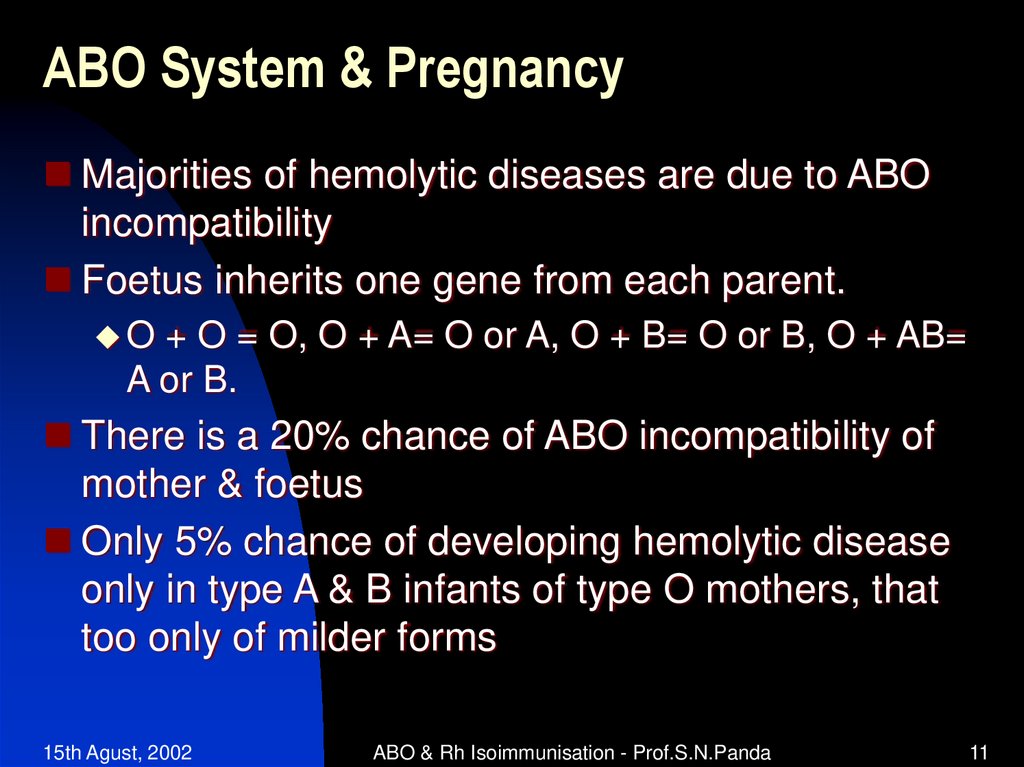 ABO System & Pregnancy

Majorities of hemolytic diseases are due to ABO incompatibility

Foetus inherits one gene from each parent.

O + O = O, O + A= O or A, O + B= O or B, O + AB= A or B.

There is a 20% chance of ABO incompatibility of mother & foetus

Only 5% chance of developing hemolytic disease only in type A & B infants of type O mothers, that too only of milder forms

15th Agust, 2002

ABO & Rh Isoimmunisation - Prof.S.N.Panda

11